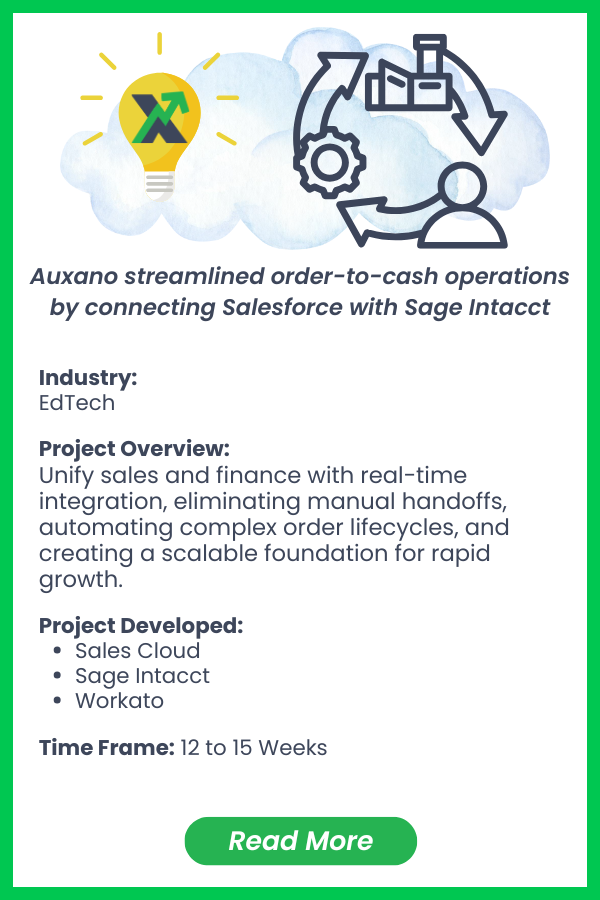 Auxano streamlined order-to-cash operations by connecting Salesforce with Sage Intacct

Industry:
EdTech

Project Overview:
Unify sales and finance with real-time integration, eliminating manual handoffs, automating complex order lifecycles, and creating a scalable foundation for rapid growth.

Project Developed:
- Sales Cloud
- Sage Intacct
- Workato

Time Frame: 12 to 15 Weeks

Read More